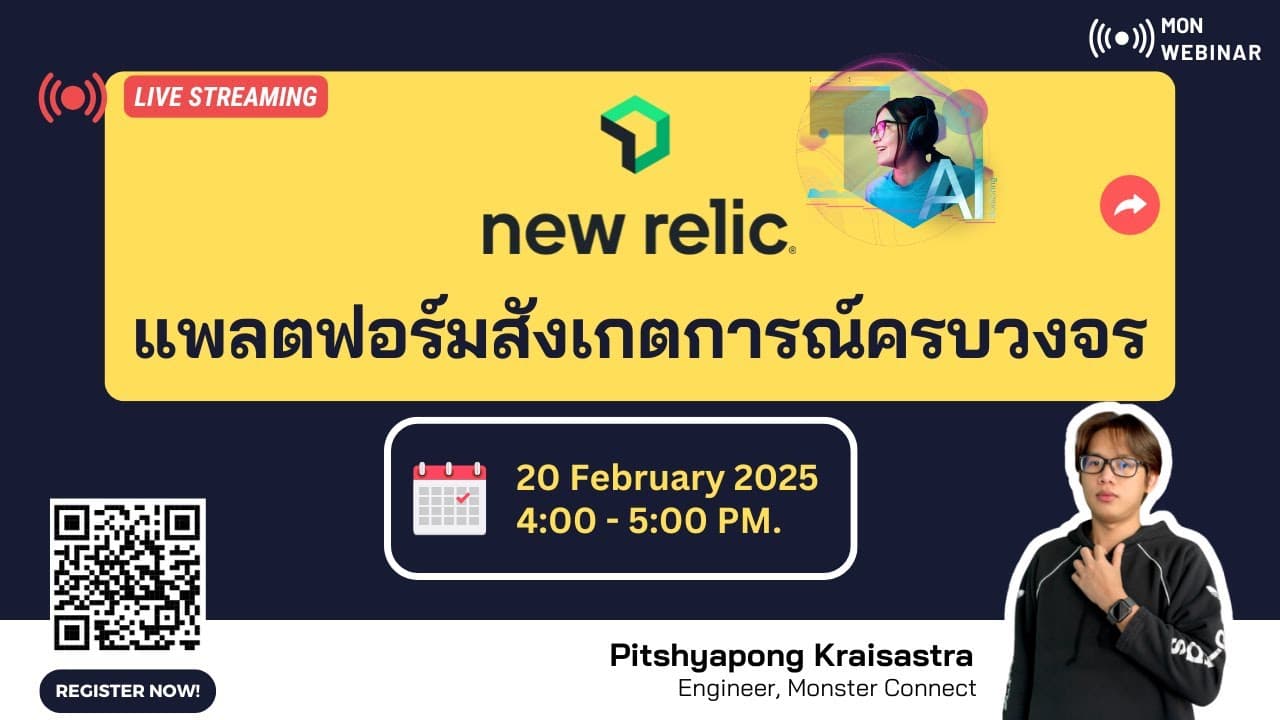 MON WEBINAR

LIVE STREAMING

new relic.

AI

แพลตฟอร์มสังเกตการณ์ครบวงจร

20 February 2025
4:00 - 5:00 PM.

REGISTER NOW!

Pitshyapong Kraisastra
Engineer, Monster Connect